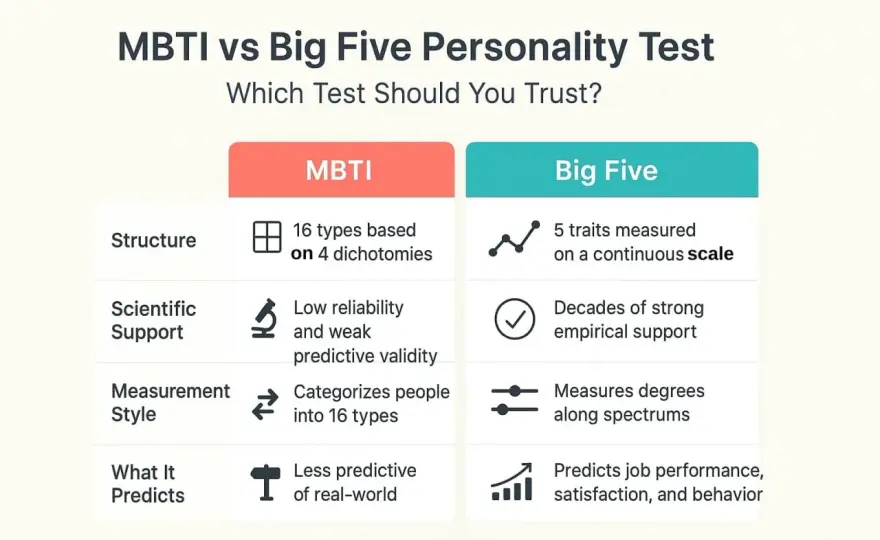 MBTI vs Big Five Personality Test

Which Test Should You Trust?

| | MBTI | Big Five |
|---|---|---|
| Structure | 16 types based on 4 dichotomies | 5 traits measured on a continuous scale |
| Scientific Support | Low reliability and weak predictive validity | Decades of strong empirical support |
| Measurement Style | Categorizes people into 16 types | Measures degrees along spectrums |
| What It Predicts | Less predictive of real-world | Predicts job performance, satisfaction, and behavior |